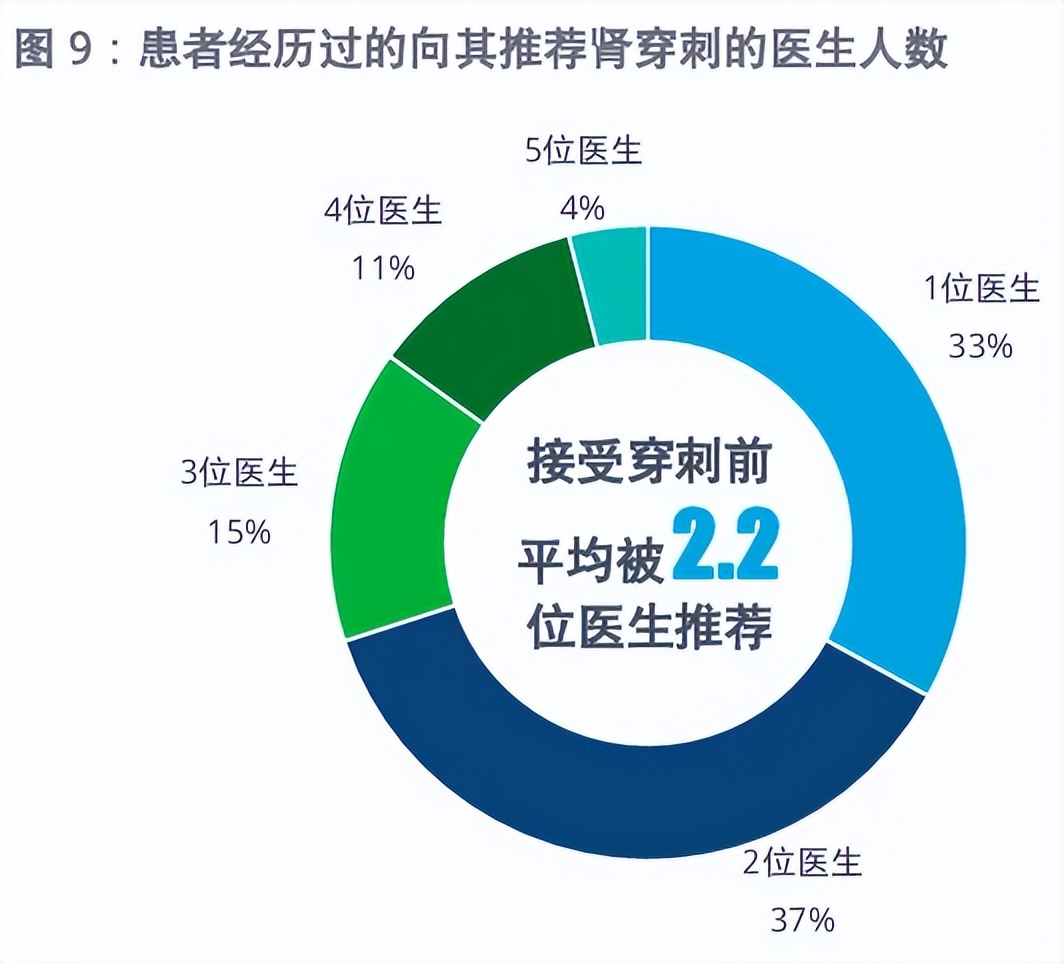 图 9：患者经历过的向其推荐肾穿刺的医生人数

5位医生
4%

4位医生
11%

1位医生
33%

3位医生
15%

接受穿刺前
平均被2.2
位医生推荐

2位医生
37%